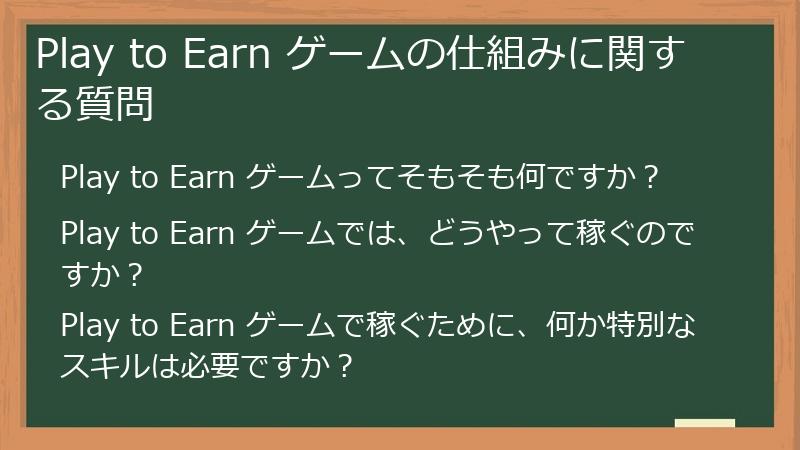 Play to Earn ゲームの仕組みに関する質問

Play to Earn ゲームってそもそも何ですか？

Play to Earn ゲームでは、どうやって稼ぐのですか？

Play to Earn ゲームで稼ぐために、何か特別なスキルは必要ですか？